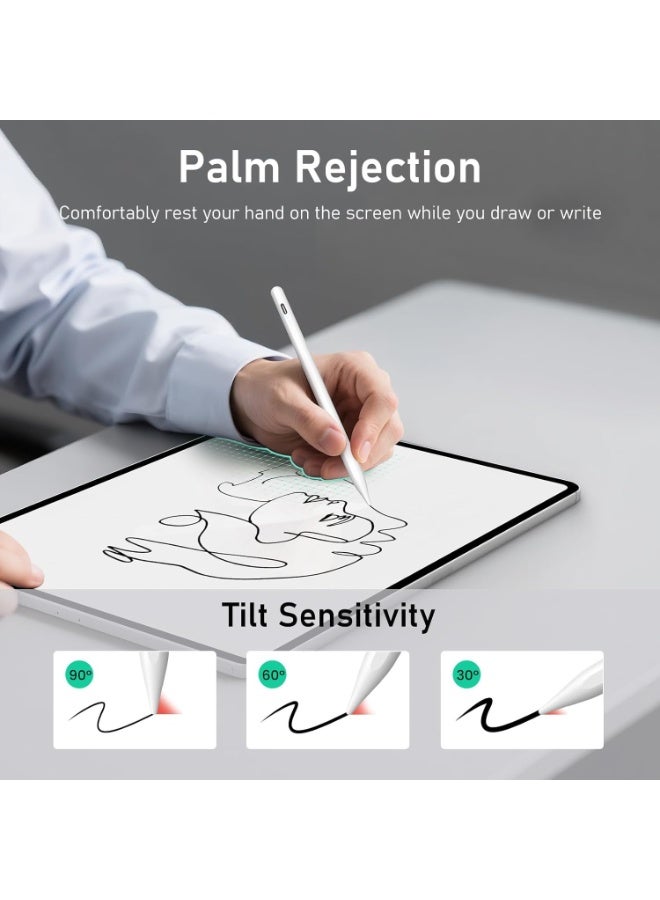 Palm Rejection

Comfortably rest your hand on the screen while you draw or write

Tilt Sensitivity

90°

60°

30°